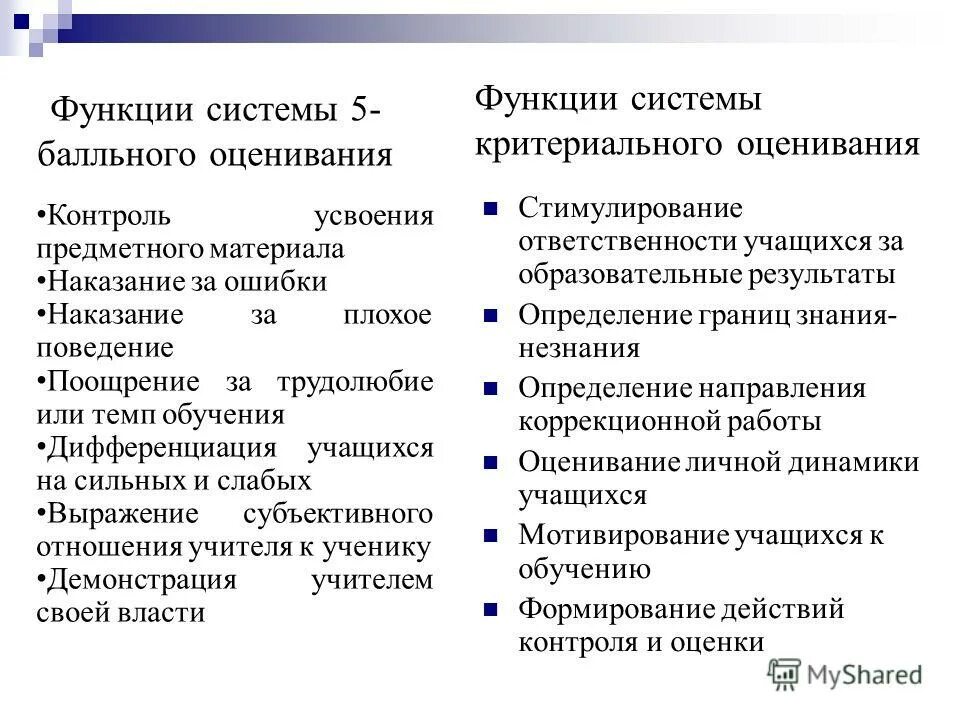 Функции системы 5-балльного оценивания

•Контроль усвоения предметного материала
•Наказание за ошибки
•Наказание за плохое поведение
•Поощрение за трудолюбие или темп обучения
•Дифференциация учащихся на сильных и слабых
•Выражение субъективного отношения учителя к ученику
•Демонстрация учителем своей власти

Функции системы критериального оценивания

Стимулирование ответственности учащихся за образовательные результаты
Определение границ знания-незнания
Определение направления коррекционной работы
Оценивание личной динамики учащихся
Мотивирование учащихся к обучению
Формирование действий контроля и оценки

MyShared